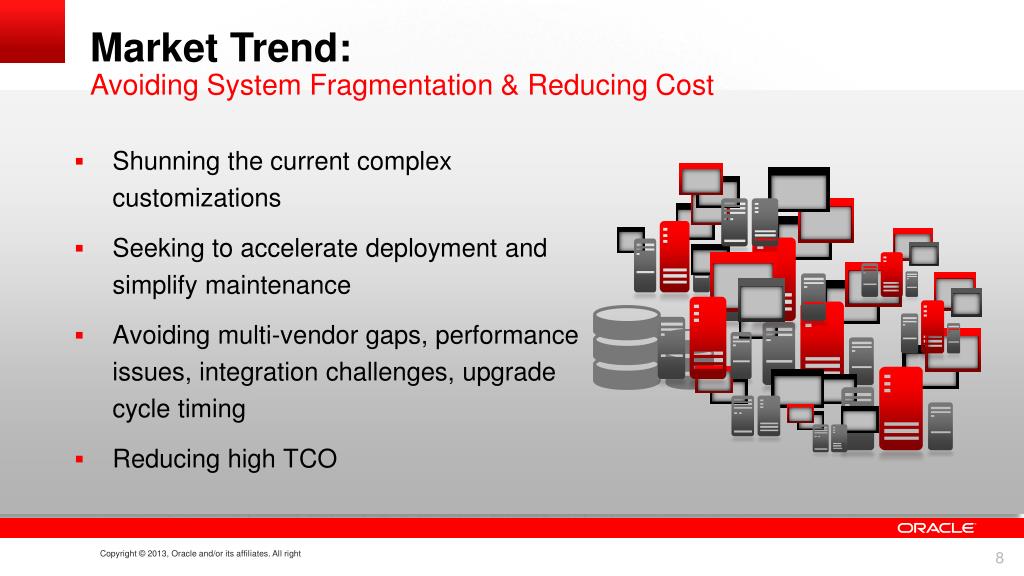 Market Trend:
Avoiding System Fragmentation & Reducing Cost

▪ Shunning the current complex customizations

▪ Seeking to accelerate deployment and simplify maintenance

▪ Avoiding multi-vendor gaps, performance issues, integration challenges, upgrade cycle timing

▪ Reducing high TCO

ORACLE

Copyright © 2013, Oracle and/or its affiliates. All right

8